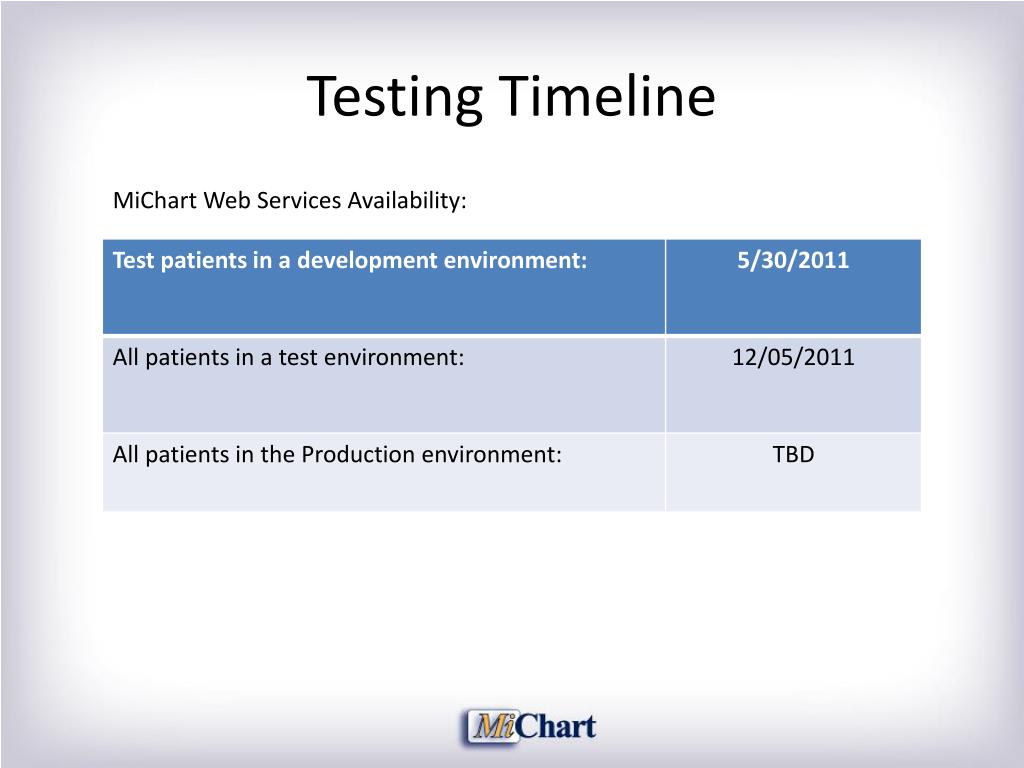 Testing Timeline

MiChart Web Services Availability:

| Test patients in a development environment: | 5/30/2011 |
|---|---|
| All patients in a test environment: | 12/05/2011 |
| All patients in the Production environment: | TBD |

MiChart